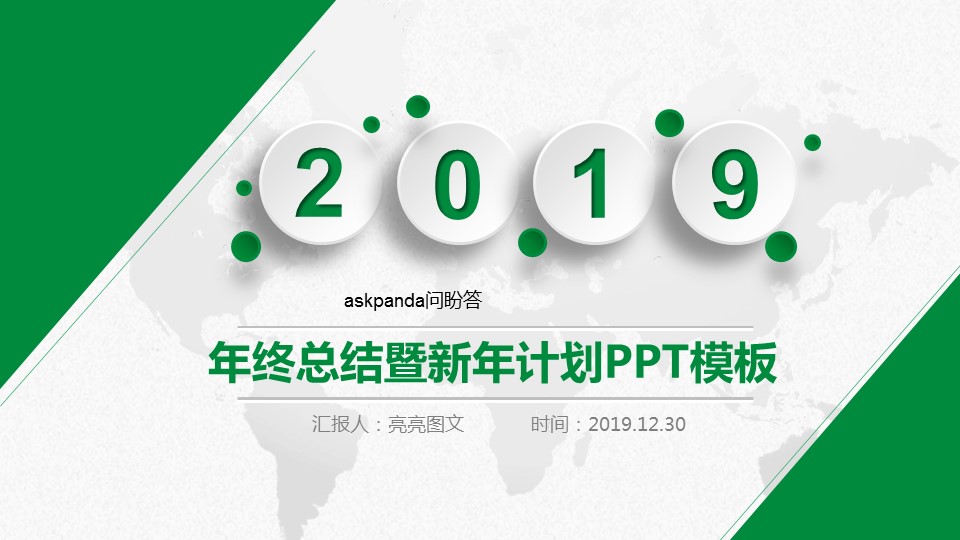 2 0 1 9

askpanda问盼答

年终总结暨新年计划PPT模板

汇报人：亮亮图文　　时间：2019.12.30